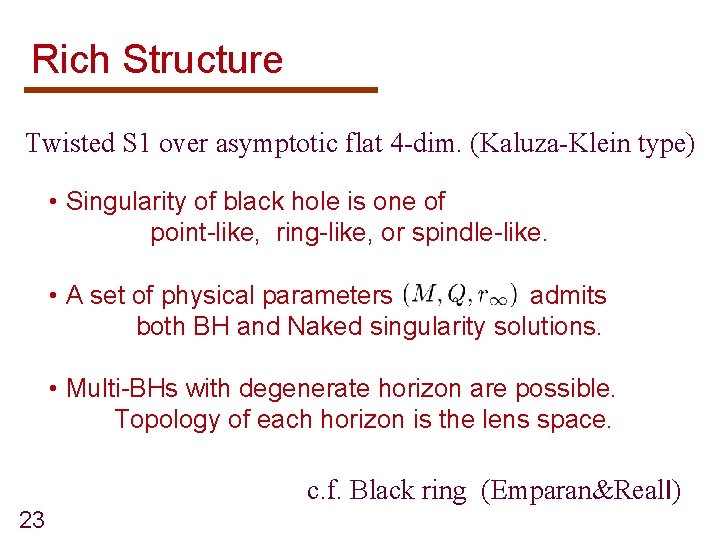 Rich Structure

Twisted S1 over asymptotic flat 4-dim. (Kaluza-Klein type)

• Singularity of black hole is one of point-like, ring-like, or spindle-like.

• A set of physical parameters $(M, Q, r_\infty)$ admits both BH and Naked singularity solutions.

• Multi-BHs with degenerate horizon are possible. Topology of each horizon is the lens space.

c.f. Black ring (Emparan&Reall)

23